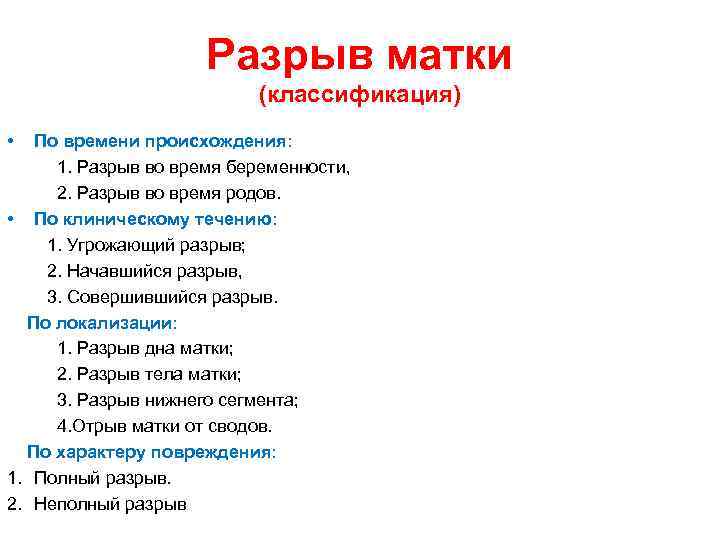 Разрыв матки
(классификация)

• По времени происхождения:
1. Разрыв во время беременности,
2. Разрыв во время родов.
• По клиническому течению:
1. Угрожающий разрыв;
2. Начавшийся разрыв,
3. Совершившийся разрыв.
По локализации:
1. Разрыв дна матки;
2. Разрыв тела матки;
3. Разрыв нижнего сегмента;
4.Отрыв матки от сводов.
По характеру повреждения:
1. Полный разрыв.
2. Неполный разрыв